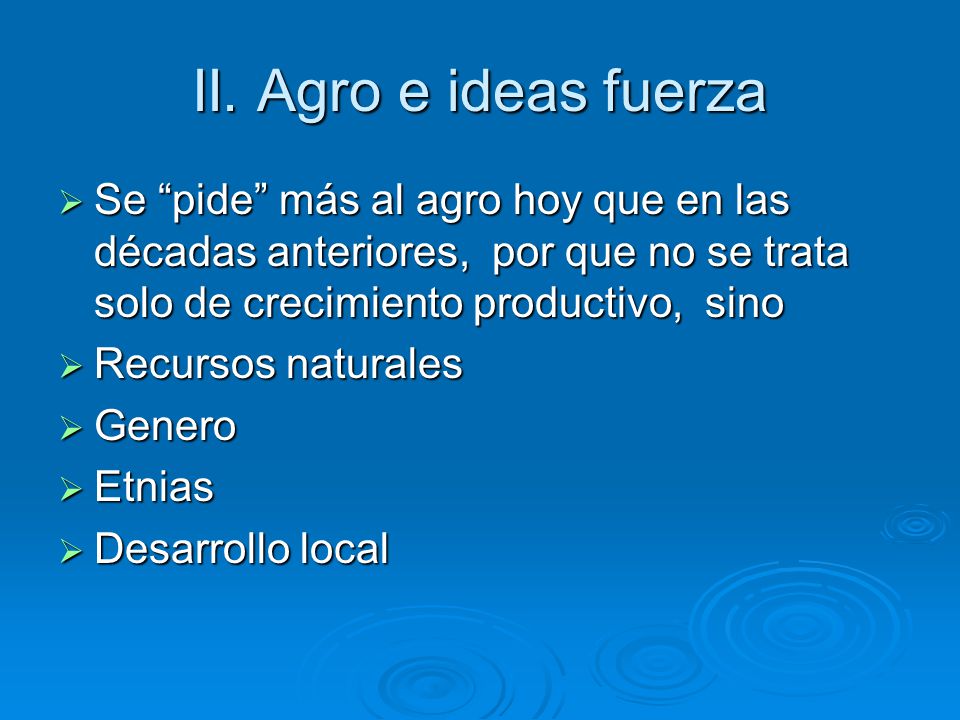 II. Agro e ideas fuerza

➢ Se “pide” más al agro hoy que en las décadas anteriores,  por que no se trata solo de crecimiento productivo,  sino

➢ Recursos naturales

➢ Genero

➢ Etnias

➢ Desarrollo local